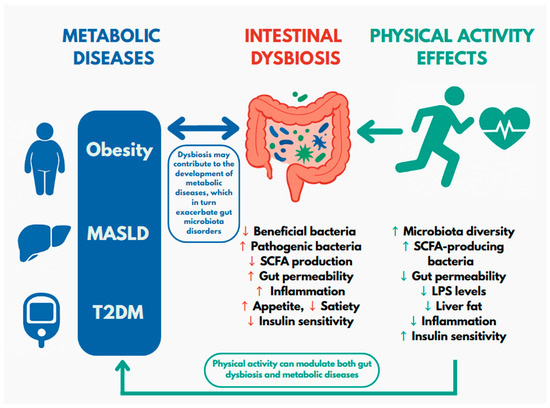 METABOLIC DISEASES

INTESTINAL DYSBIOSIS

PHYSICAL ACTIVITY EFFECTS

Obesity

MASLD

T2DM

Dysbiosis may contribute to the development of metabolic diseases, which in turn exacerbate gut microbiota disorders

↓ Beneficial bacteria
↑ Pathogenic bacteria
↓ SCFA production
↑ Gut permeability
↑ Inflammation
↑ Appetite, ↓ Satiety
↓ Insulin sensitivity

↑ Microbiota diversity
↑ SCFA-producing bacteria
↓ Gut permeability
↓ LPS levels
↓ Liver fat
↓ Inflammation
↑ Insulin sensitivity

Physical activity can modulate both gut dysbiosis and metabolic diseases